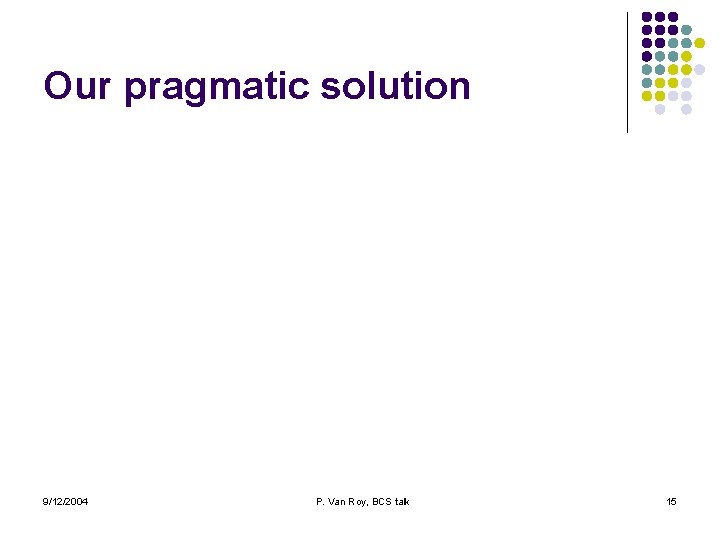 Our pragmatic solution

9/12/2004

P. Van Roy, BCS talk

15